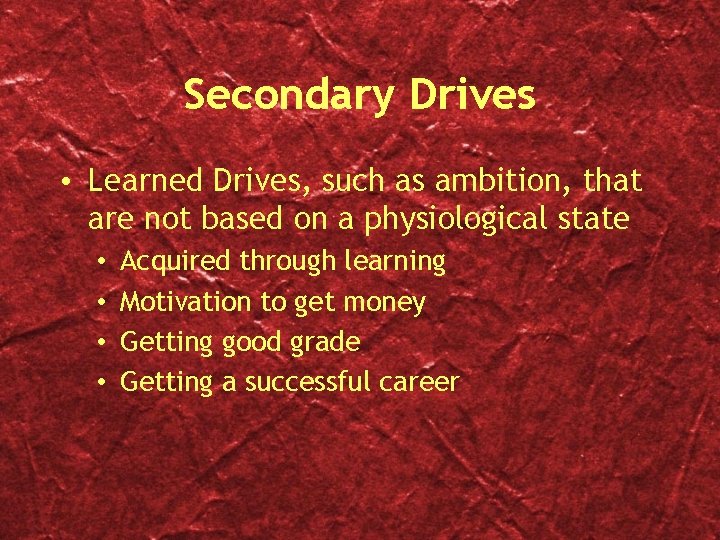 Secondary Drives

• Learned Drives, such as ambition, that are not based on a physiological state
  • Acquired through learning
  • Motivation to get money
  • Getting good grade
  • Getting a successful career